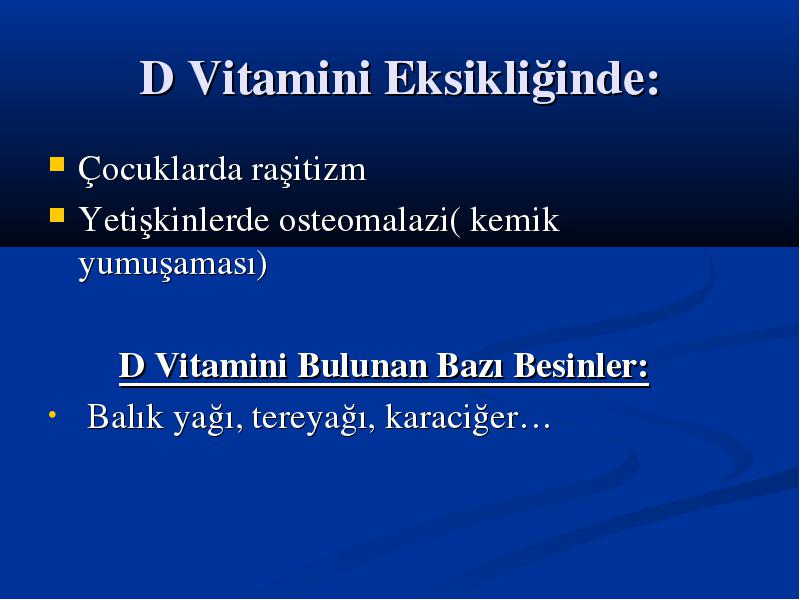 D Vitamini Eksikliğinde:

Çocuklarda raşitizm

Yetişkinlerde osteomalazi( kemik yumuşaması)

D Vitamini Bulunan Bazı Besinler:

Balık yağı, tereyağı, karaciğer…